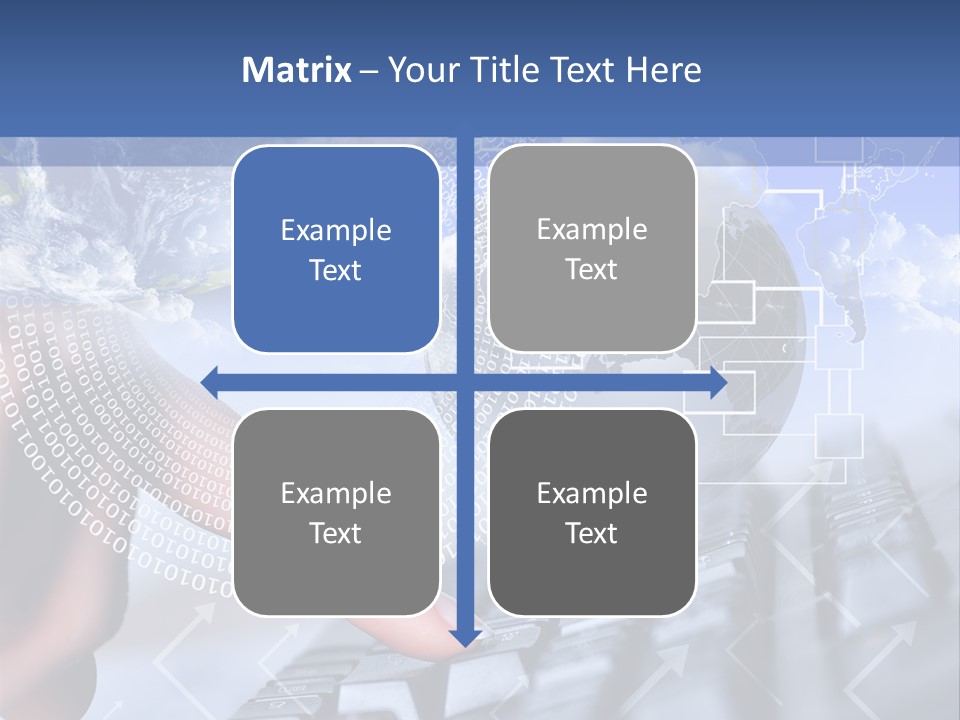 Matrix – Your Title Text Here

Example Text

Example Text

Example Text

Example Text